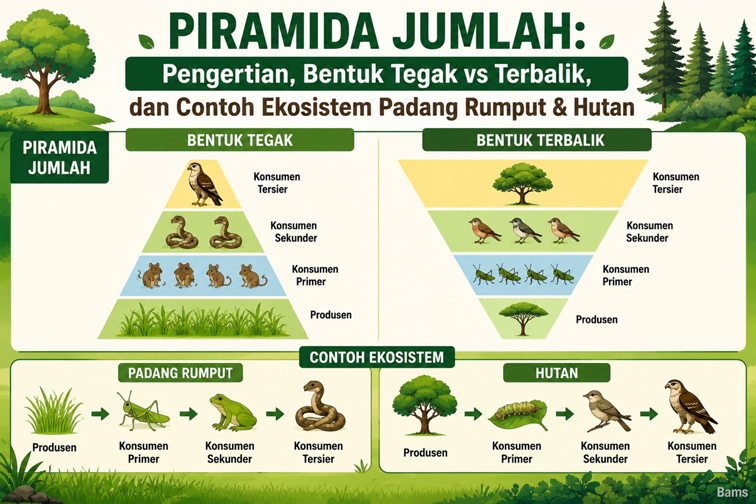 PIRAMIDA JUMLAH:
Pengertian, Bentuk Tegak vs Terbalik, dan Contoh Ekosistem Padang Rumput & Hutan

PIRAMIDA JUMLAH

BENTUK TEGAK

Konsumen Tersier

Konsumen Sekunder

Konsumen Primer

Produsen

BENTUK TERBALIK

Konsumen Tersier

Konsumen Sekunder

Konsumen Primer

Produsen

CONTOH EKOSISTEM

PADANG RUMPUT

Produsen

Konsumen Primer

Konsumen Sekunder

Konsumen Tersier

HUTAN

Produsen

Konsumen Primer

Konsumen Sekunder

Konsumen Tersier

Bams